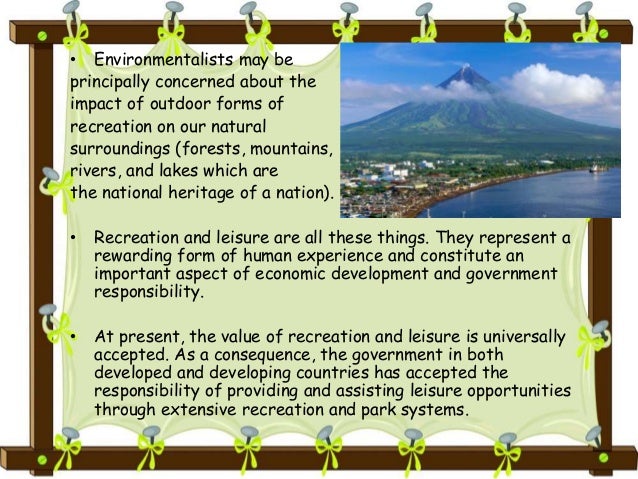 • Environmentalists may be principally concerned about the impact of outdoor forms of recreation on our natural surroundings (forests, mountains, rivers, and lakes which are the national heritage of a nation).

• Recreation and leisure are all these things. They represent a rewarding form of human experience and constitute an important aspect of economic development and government responsibility.

• At present, the value of recreation and leisure is universally accepted. As a consequence, the government in both developed and developing countries has accepted the responsibility of providing and assisting leisure opportunities through extensive recreation and park systems.